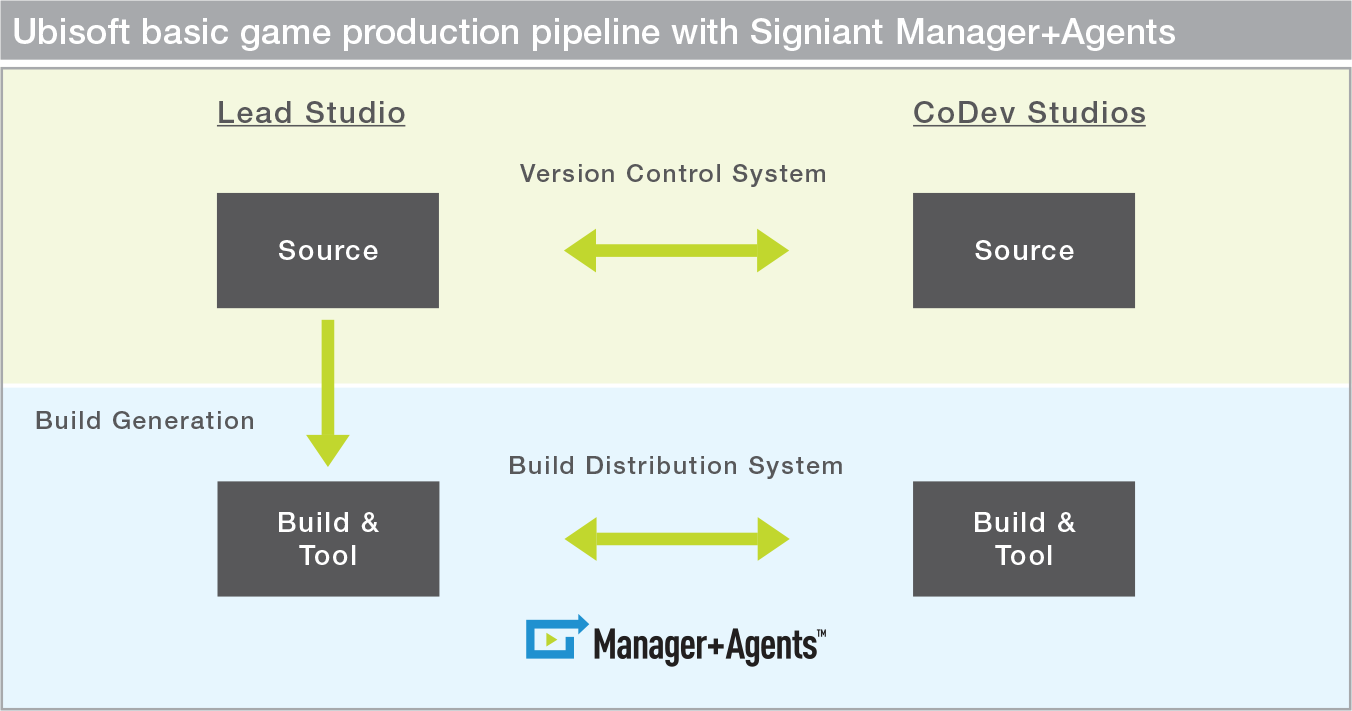 Ubisoft basic game production pipeline with Signiant Manager+Agents

Lead Studio

CoDev Studios

Version Control System

Source

Source

Build Generation

Build Distribution System

Build & Tool

Build & Tool

Manager+Agents™